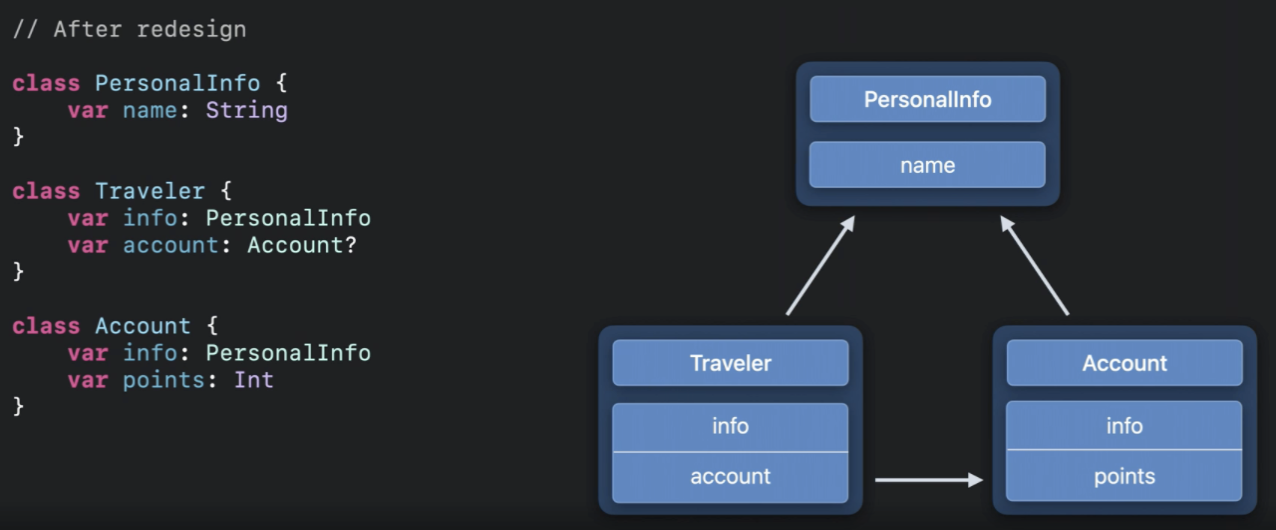 // After redesign

class PersonalInfo {
    var name: String
}

class Traveler {
    var info: PersonalInfo
    var account: Account?
}

class Account {
    var info: PersonalInfo
    var points: Int
}

PersonalInfo

name

Traveler

info

account

Account

info

points